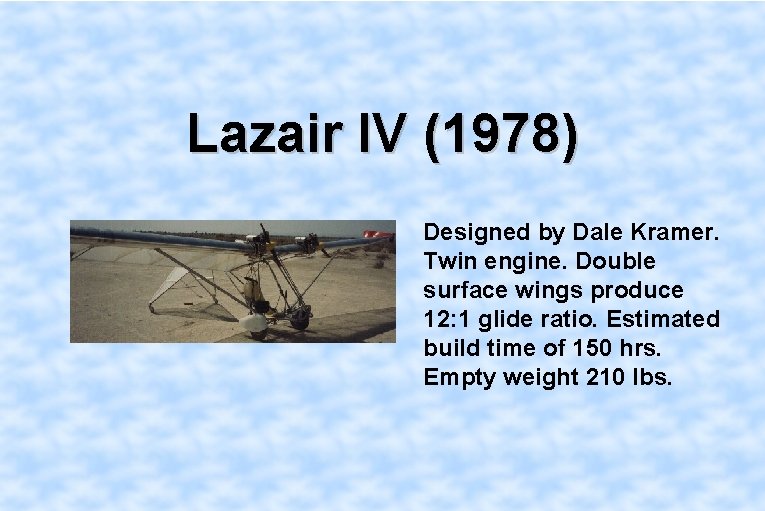 Lazair IV (1978)

Designed by Dale Kramer. Twin engine. Double surface wings produce 12:1 glide ratio. Estimated build time of 150 hrs. Empty weight 210 lbs.